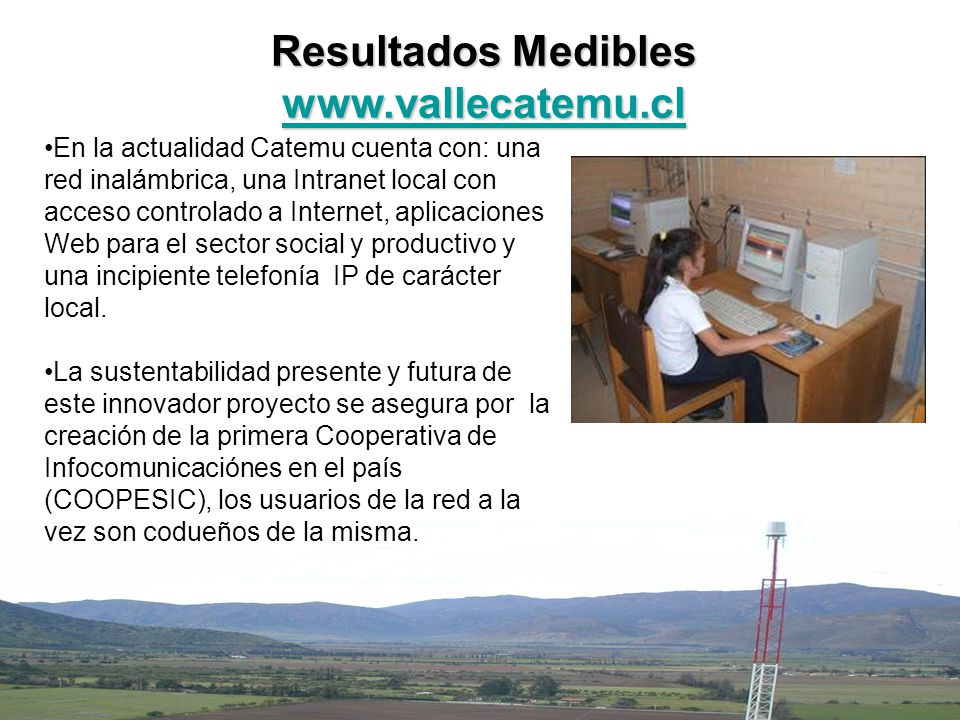 Resultados Medibles
www.vallecatemu.cl

•En la actualidad Catemu cuenta con: una red inalámbrica, una Intranet local con acceso controlado a Internet, aplicaciones Web para el sector social y productivo y una incipiente telefonía IP de carácter local.

•La sustentabilidad presente y futura de este innovador proyecto se asegura por la creación de la primera Cooperativa de Infocomunicaciónes en el país (COOPESIC), los usuarios de la red a la vez son codueños de la misma.